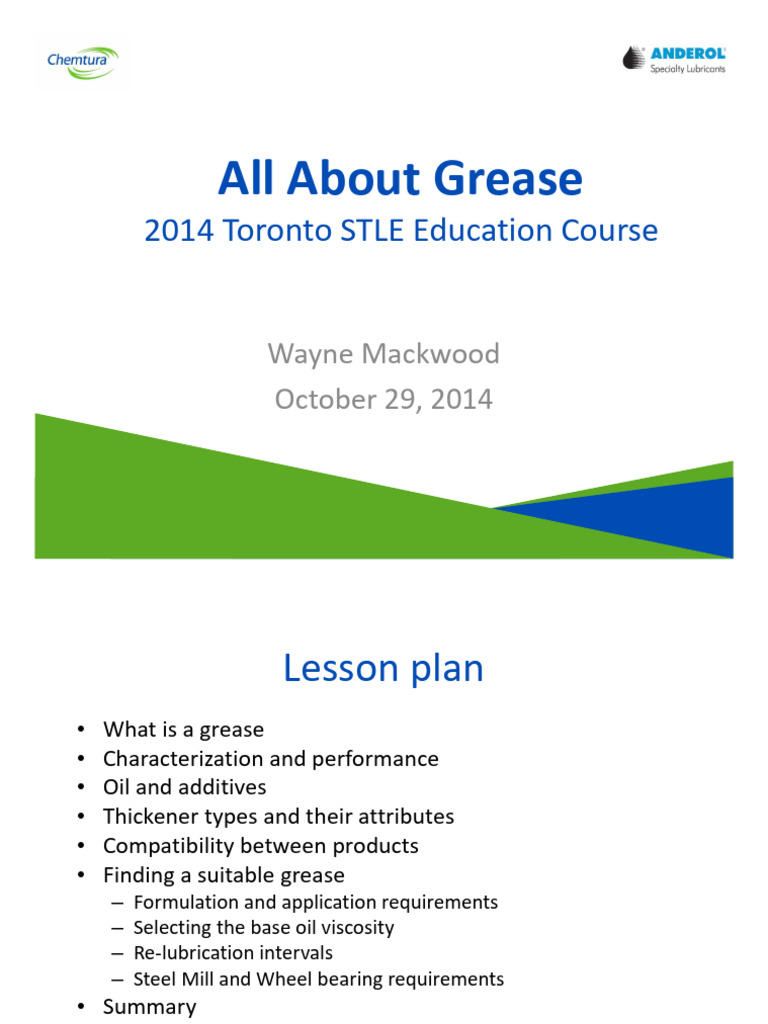 Chemtura

ANDEROL
Specialty Lubricants

All About Grease

2014 Toronto STLE Education Course

Wayne Mackwood
October 29, 2014

Lesson plan

• What is a grease
• Characterization and performance
• Oil and additives
• Thickener types and their attributes
• Compatibility between products
• Finding a suitable grease
  – Formulation and application requirements
  – Selecting the base oil viscosity
  – Re-lubrication intervals
  – Steel Mill and Wheel bearing requirements
• Summary